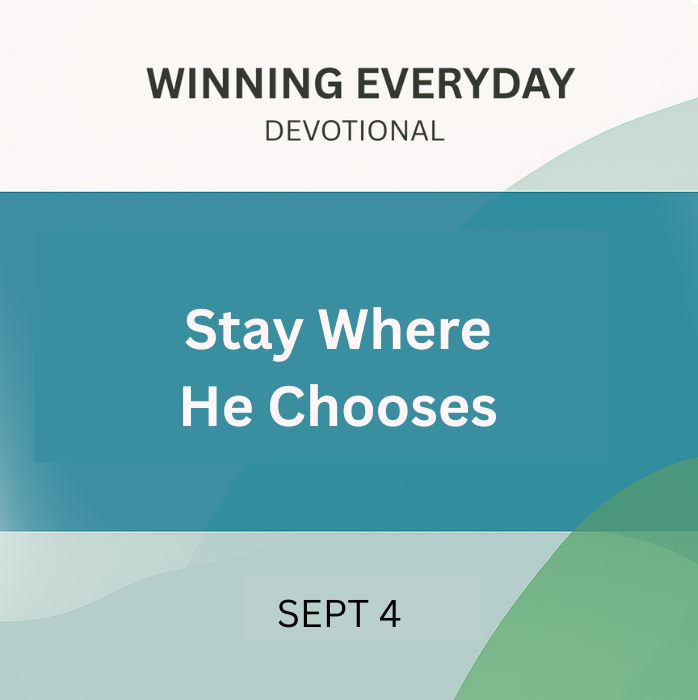 WINNING EVERYDAY
DEVOTIONAL

Stay Where
He Chooses

SEPT 4